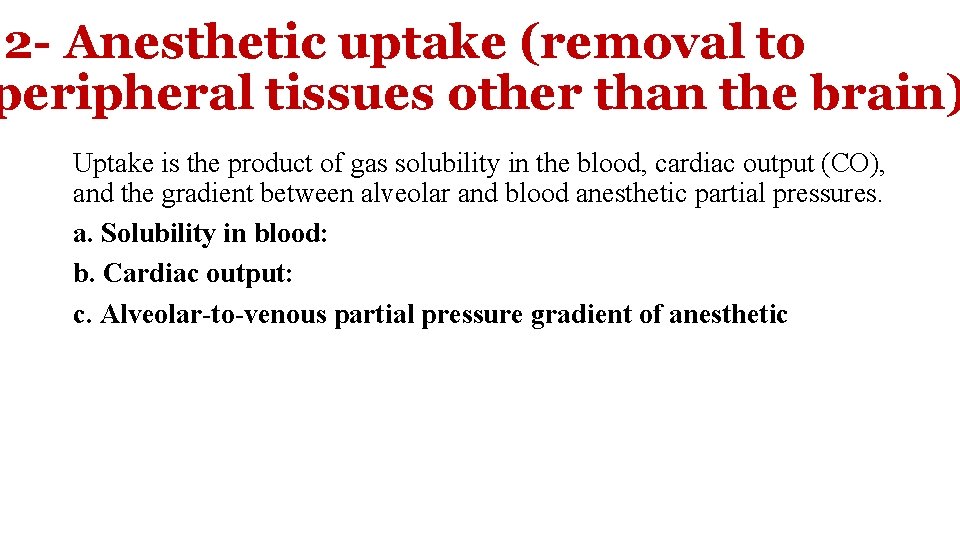 2- Anesthetic uptake (removal to peripheral tissues other than the brain)

Uptake is the product of gas solubility in the blood, cardiac output (CO), and the gradient between alveolar and blood anesthetic partial pressures.

a. Solubility in blood:

b. Cardiac output:

c. Alveolar-to-venous partial pressure gradient of anesthetic